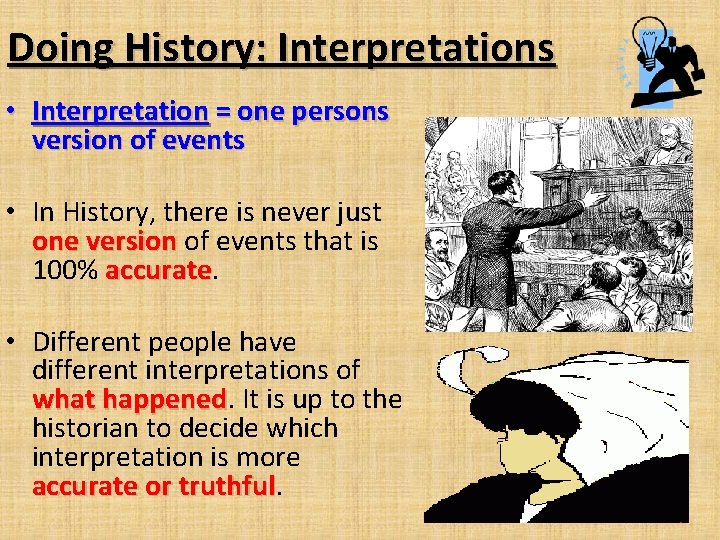 Doing History: Interpretations

• Interpretation = one persons version of events

• In History, there is never just one version of events that is 100% accurate.

• Different people have different interpretations of what happened. It is up to the historian to decide which interpretation is more accurate or truthful.